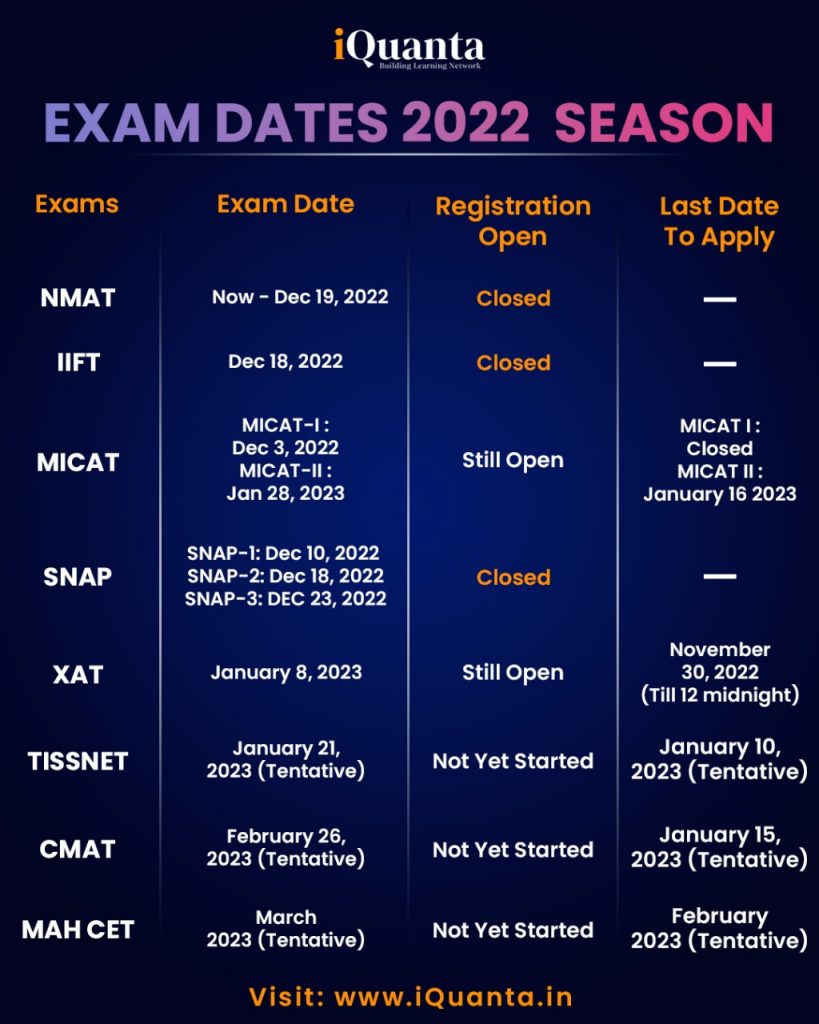 iQuanta
Building Learning Network

EXAM DATES 2022 SEASON

| Exams | Exam Date | Registration Open | Last Date To Apply |
|---|---|---|---|
| NMAT | Now - Dec 19, 2022 | Closed | — |
| IIFT | Dec 18, 2022 | Closed | — |
| MICAT | MICAT-I : Dec 3, 2022 MICAT-II : Jan 28, 2023 | Still Open | MICAT I : Closed MICAT II : January 16 2023 |
| SNAP | SNAP-1: Dec 10, 2022 SNAP-2: Dec 18, 2022 SNAP-3: DEC 23, 2022 | Closed | — |
| XAT | January 8, 2023 | Still Open | November 30, 2022 (Till 12 midnight) |
| TISSNET | January 21, 2023 (Tentative) | Not Yet Started | January 10, 2023 (Tentative) |
| CMAT | February 26, 2023 (Tentative) | Not Yet Started | January 15, 2023 (Tentative) |
| MAH CET | March 2023 (Tentative) | Not Yet Started | February 2023 (Tentative) |

Visit: www.iQuanta.in